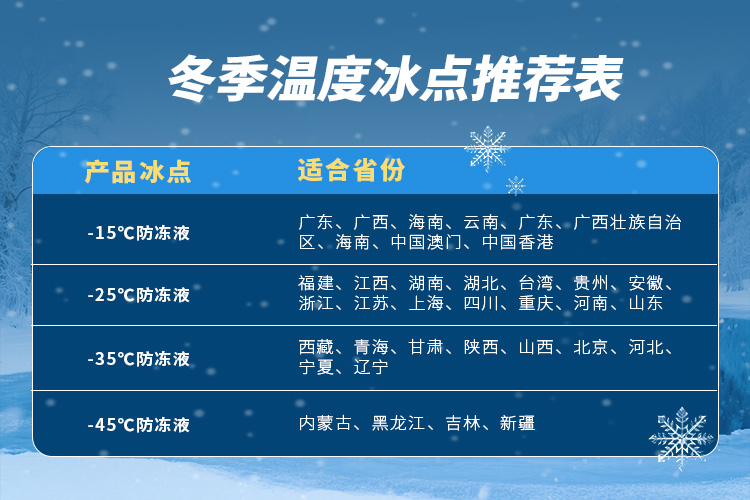 冬季温度冰点推荐表

| 产品冰点 | 适合省份 |
|---|---|
| -15℃防冻液 | 广东、广西、海南、云南、广东、广西壮族自治区、海南、中国澳门、中国香港 |
| -25℃防冻液 | 福建、江西、湖南、湖北、台湾、贵州、安徽、浙江、江苏、上海、四川、重庆、河南、山东 |
| -35℃防冻液 | 西藏、青海、甘肃、陕西、山西、北京、河北、宁夏、辽宁 |
| -45℃防冻液 | 内蒙古、黑龙江、吉林、新疆 |